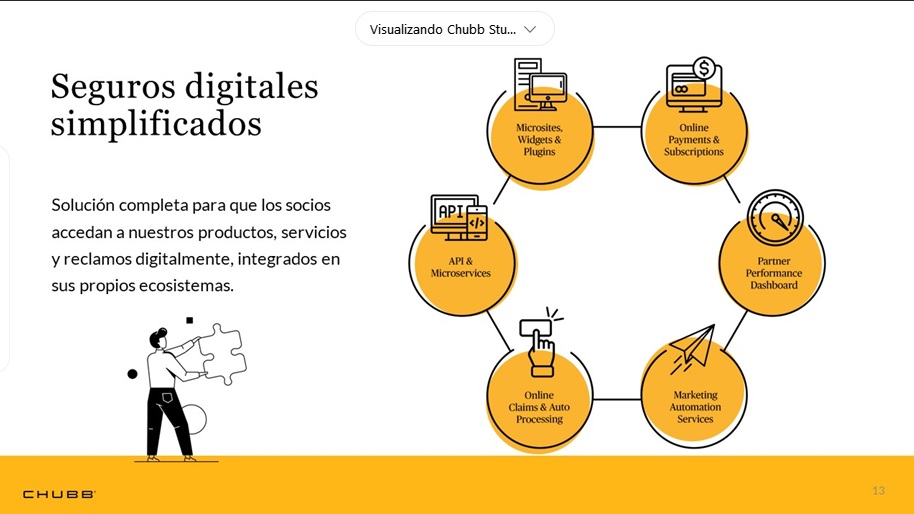 Visualizando Chubb Stu...

Seguros digitales simplificados

Solución completa para que los socios accedan a nuestros productos, servicios y reclamos digitalmente, integrados en sus propios ecosistemas.

Microsites, Widgets & Plugins

Online Payments & Subscriptions

API

API & Microservices

Partner Performance Dashboard

Online Claims & Auto Processing

Marketing Automation Services

CHUBB

13